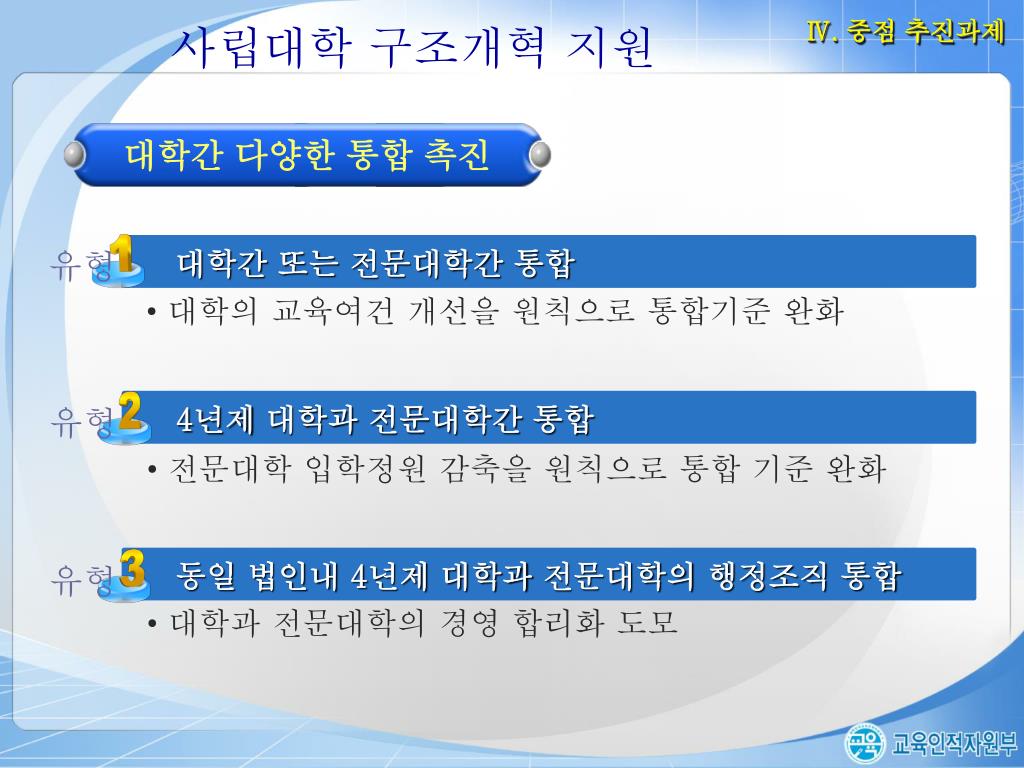 사립대학 구조개혁 지원

Ⅳ. 중점 추진과제

대학간 다양한 통합 촉진

유형 1 대학간 또는 전문대학간 통합

• 대학의 교육여건 개선을 원칙으로 통합기준 완화

유형 2 4년제 대학과 전문대학간 통합

• 전문대학 입학정원 감축을 원칙으로 통합 기준 완화

유형 3 동일 법인내 4년제 대학과 전문대학의 행정조직 통합

• 대학과 전문대학의 경영 합리화 도모

교육 교육인적자원부